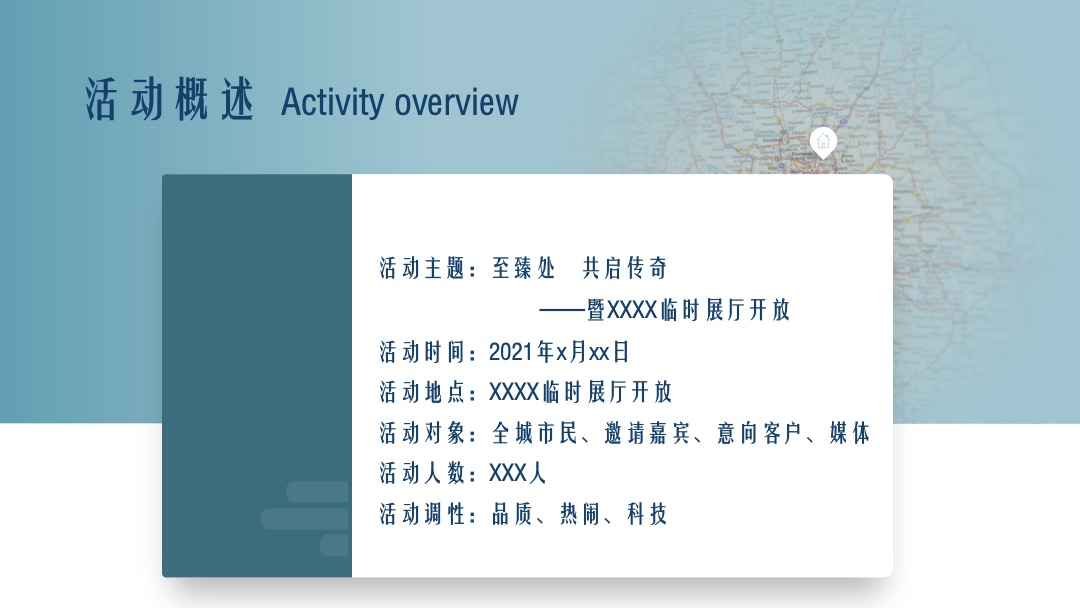 活动概述 Activity overview

活动主题：至臻处 共启传奇
——暨XXXX临时展厅开放

活动时间：2021年x月xx日

活动地点：XXXX临时展厅开放

活动对象：全城市民、邀请嘉宾、意向客户、媒体

活动人数：XXX人

活动调性：品质、热闹、科技